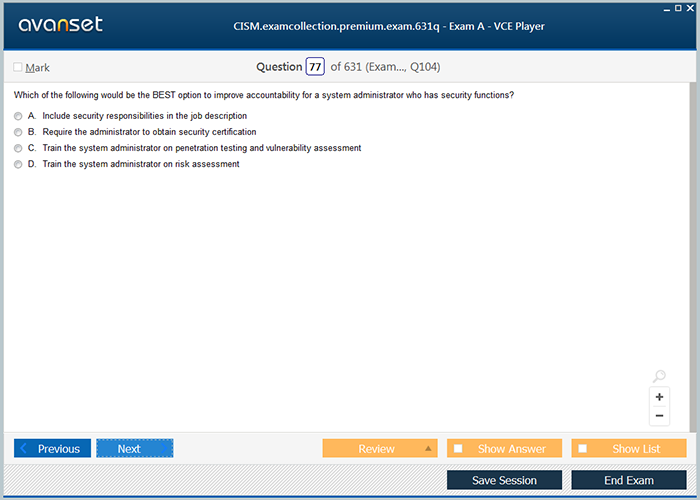 avanset

CISM.examcollection.premium.exam.631q - Exam A - VCE Player

Mark

Question 77 of 631 (Exam..., Q104)

Which of the following would be the BEST option to improve accountability for a system administrator who has security functions?

A. Include security responsibilities in the job description

B. Require the administrator to obtain security certification

C. Train the system administrator on penetration testing and vulnerability assessment

D. Train the system administrator on risk assessment

+
−

Previous Next Review Show Answer Show List

Save Session End Exam